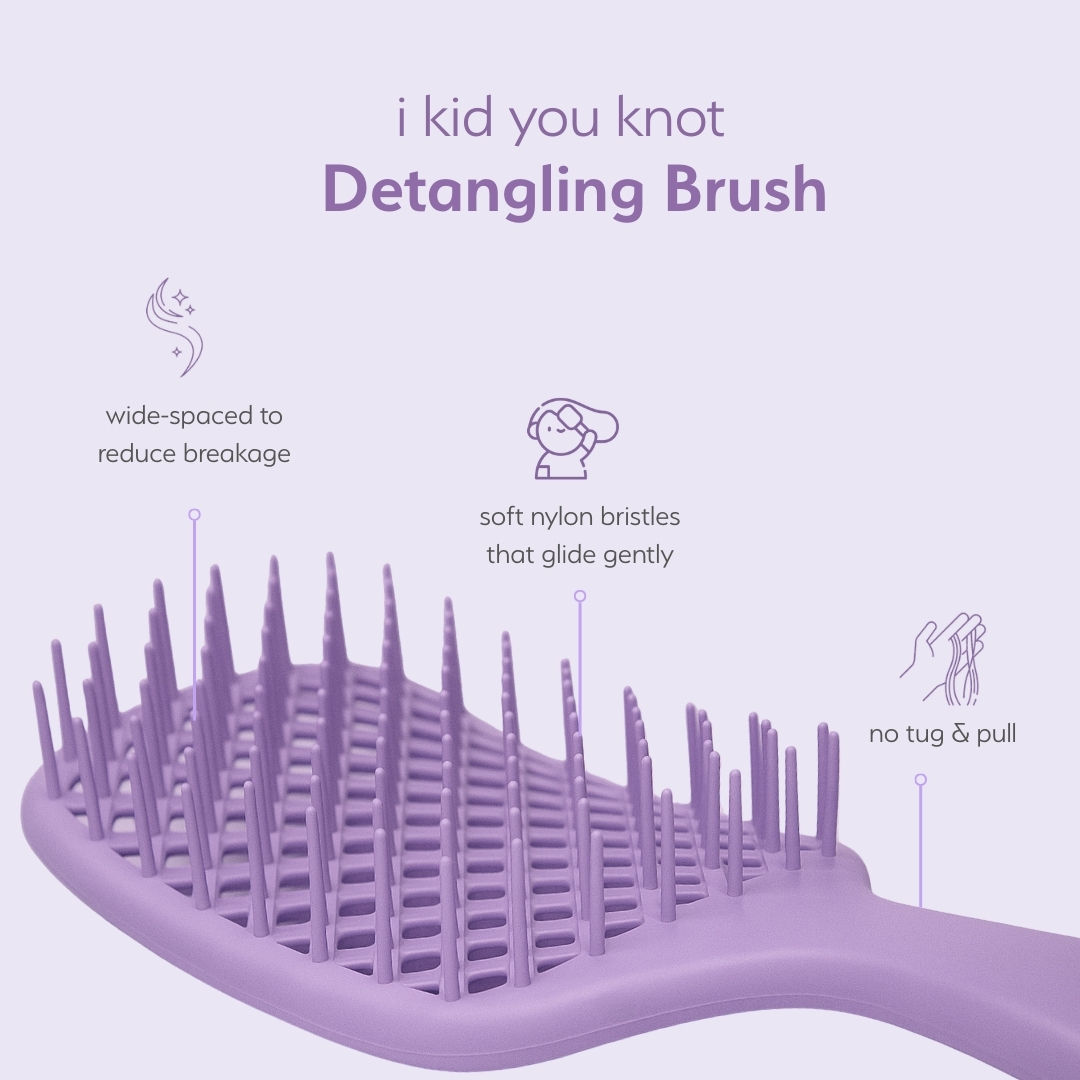 i kid you knot
Detangling Brush

wide-spaced to reduce breakage

soft nylon bristles that glide gently

no tug & pull